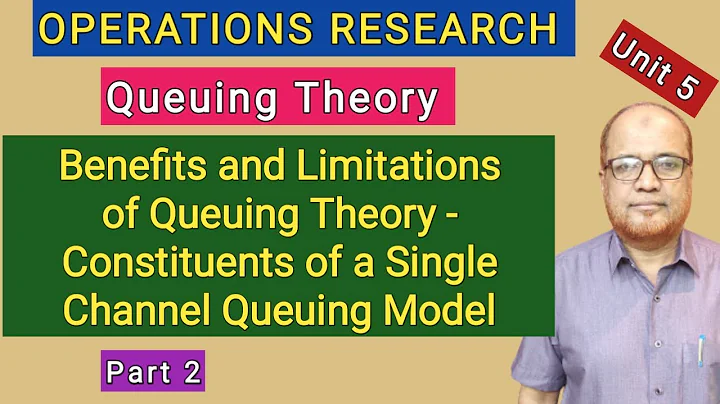 OPERATIONS RESEARCH

Unit 5

Queuing Theory

Benefits and Limitations of Queuing Theory - Constituents of a Single Channel Queuing Model

Part 2